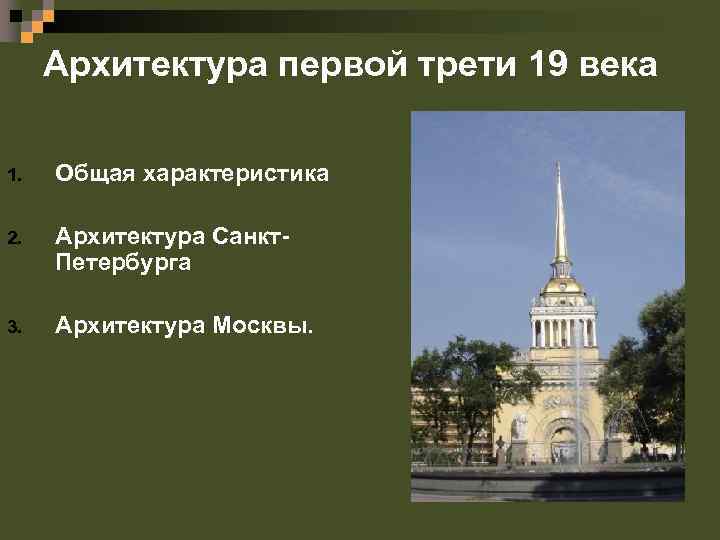 Архитектура первой трети 19 века

1. Общая характеристика

2. Архитектура Санкт-Петербурга

3. Архитектура Москвы.